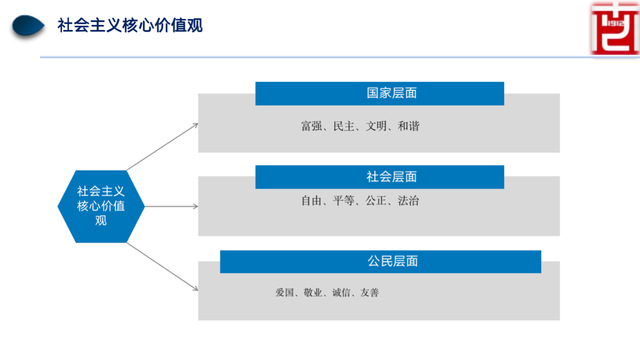 社会主义核心价值观

1912

社会主义核心价值观

国家层面

富强、民主、文明、和谐

社会层面

自由、平等、公正、法治

公民层面

爱国、敬业、诚信、友善